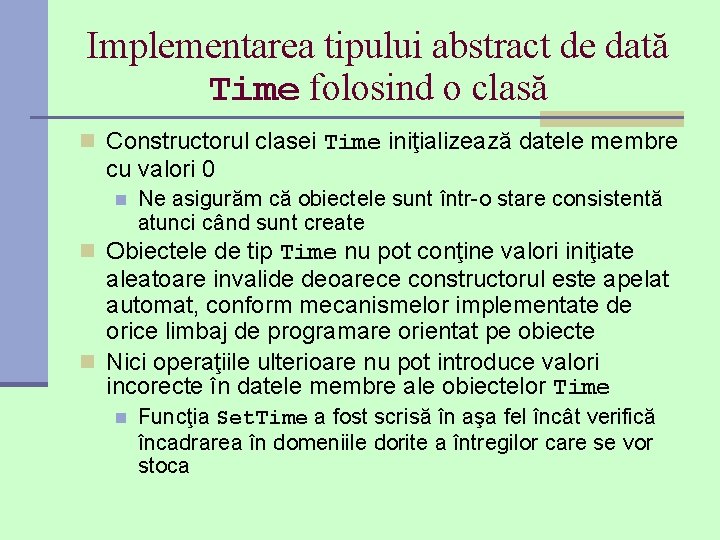 Implementarea tipului abstract de dată Time folosind o clasă

Constructorul clasei Time iniţializează datele membre cu valori 0

Ne asigurăm că obiectele sunt într-o stare consistentă atunci când sunt create

Obiectele de tip Time nu pot conţine valori iniţiate aleatoare invalide deoarece constructorul este apelat automat, conform mecanismelor implementate de orice limbaj de programare orientat pe obiecte

Nici operaţiile ulterioare nu pot introduce valori incorecte în datele membre ale obiectelor Time

Funcţia SetTime a fost scrisă în aşa fel încât verifică încadrarea în domeniile dorite a întregilor care se vor stoca